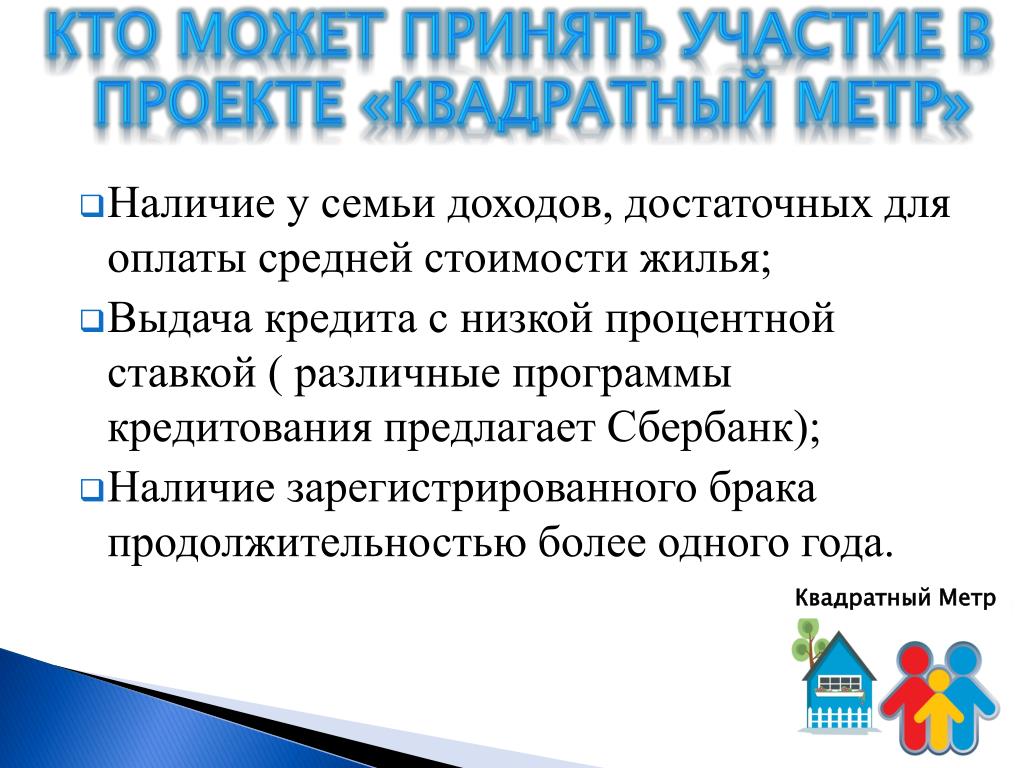 КТО МОЖЕТ ПРИНЯТЬ УЧАСТИЕ В ПРОЕКТЕ «КВАДРАТНЫЙ МЕТР»

Наличие у семьи доходов, достаточных для оплаты средней стоимости жилья;

Выдача кредита с низкой процентной ставкой ( различные программы кредитования предлагает Сбербанк);

Наличие зарегистрированного брака продолжительностью более одного года.

Квадратный Метр